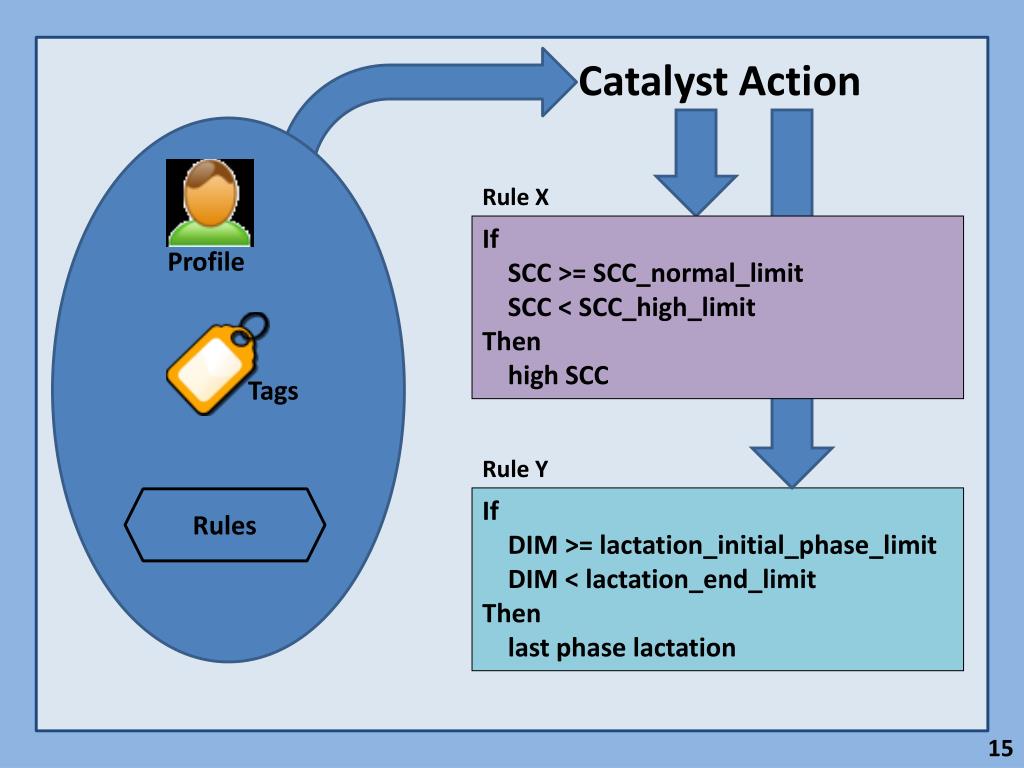 Catalyst Action

Profile

Tags

Rules

Rule X

If
SCC >= SCC_normal_limit
SCC < SCC_high_limit
Then
high SCC

Rule Y

If
DIM >= lactation_initial_phase_limit
DIM < lactation_end_limit
Then
last phase lactation

15